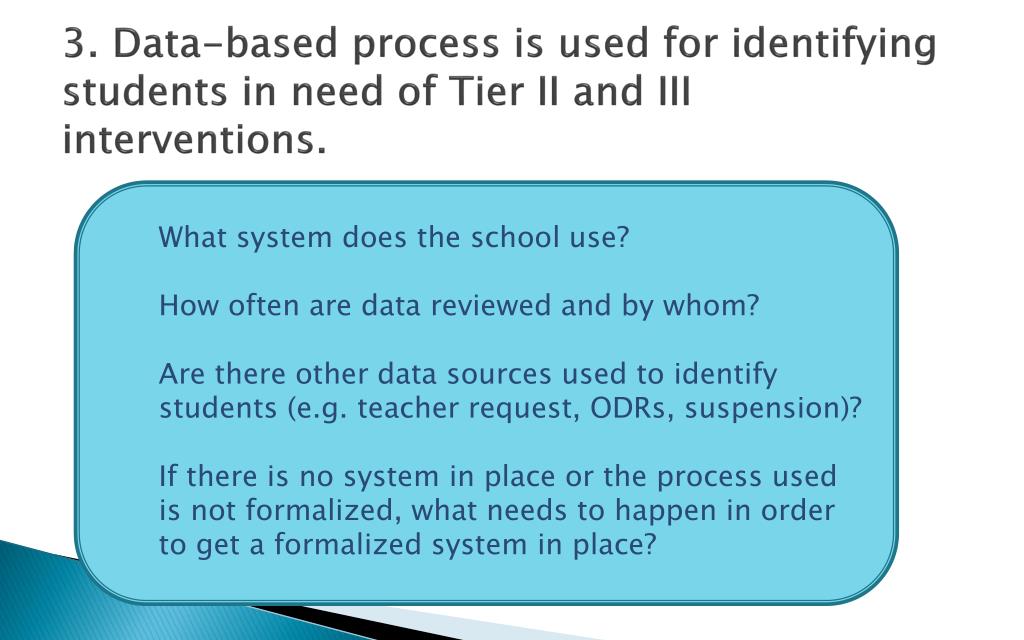 3. Data-based process is used for identifying students in need of Tier II and III interventions.

What system does the school use?

How often are data reviewed and by whom?

Are there other data sources used to identify students (e.g. teacher request, ODRs, suspension)?

If there is no system in place or the process used is not formalized, what needs to happen in order to get a formalized system in place?